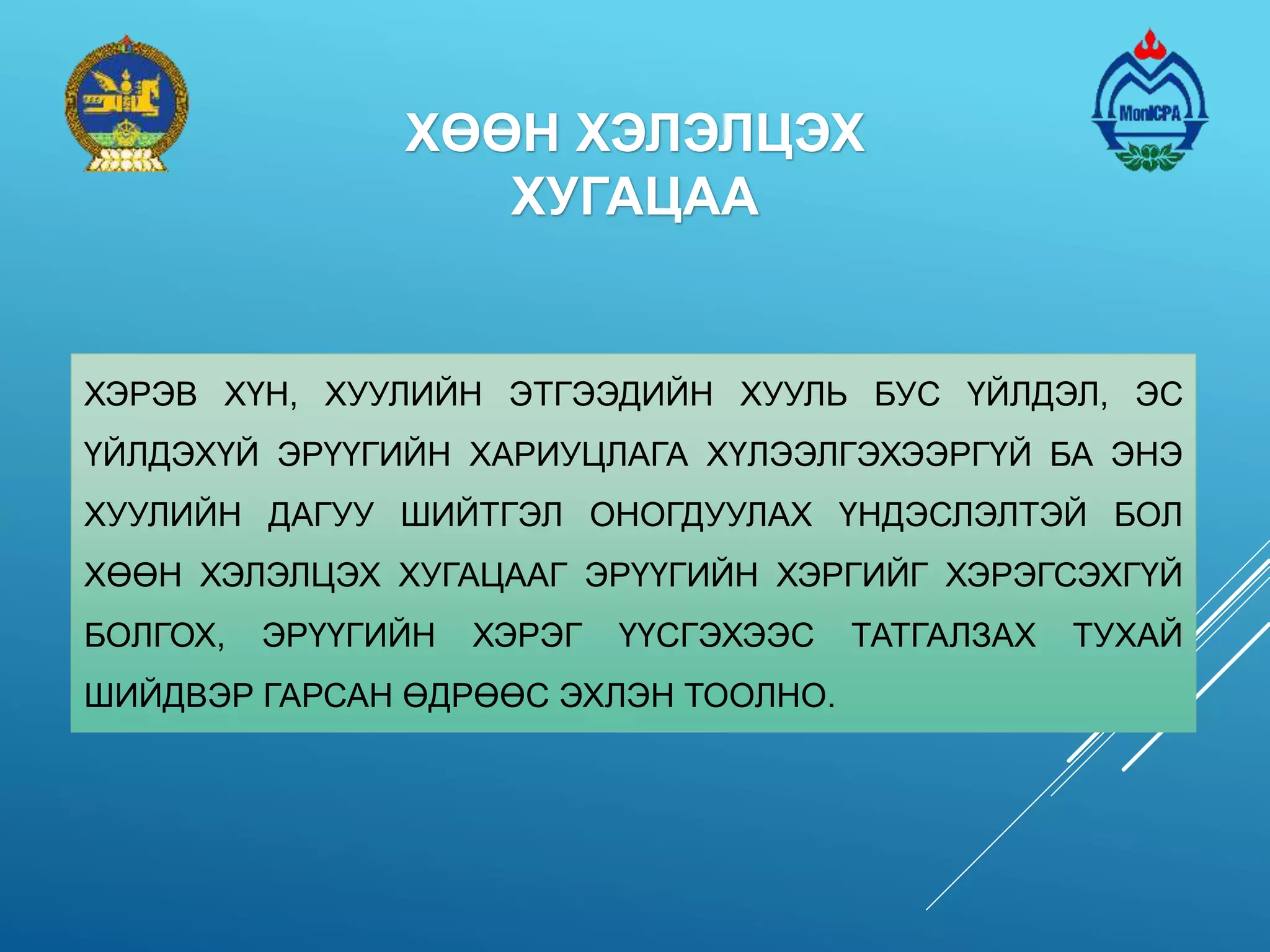 MonICPA

ХӨӨН ХЭЛЭЛЦЭХ ХУГАЦАА

ХЭРЭВ ХҮН, ХУУЛИЙН ЭТГЭЭДИЙН ХУУЛЬ БУС ҮЙЛДЭЛ, ЭС ҮЙЛДЭХҮЙ ЭРҮҮГИЙН ХАРИУЦЛАГА ХҮЛЭЭЛГЭХЭЭРГҮЙ БА ЭНЭ ХУУЛИЙН ДАГУУ ШИЙТГЭЛ ОНОГДУУЛАХ ҮНДЭСЛЭЛТЭЙ БОЛ ХӨӨН ХЭЛЭЛЦЭХ ХУГАЦААГ ЭРҮҮГИЙН ХЭРГИЙГ ХЭРЭГСЭХГҮЙ БОЛГОХ, ЭРҮҮГИЙН ХЭРЭГ ҮҮСГЭХЭЭС ТАТГАЛЗАХ ТУХАЙ ШИЙДВЭР ГАРСАН ӨДРӨӨС ЭХЛЭН ТООЛНО.